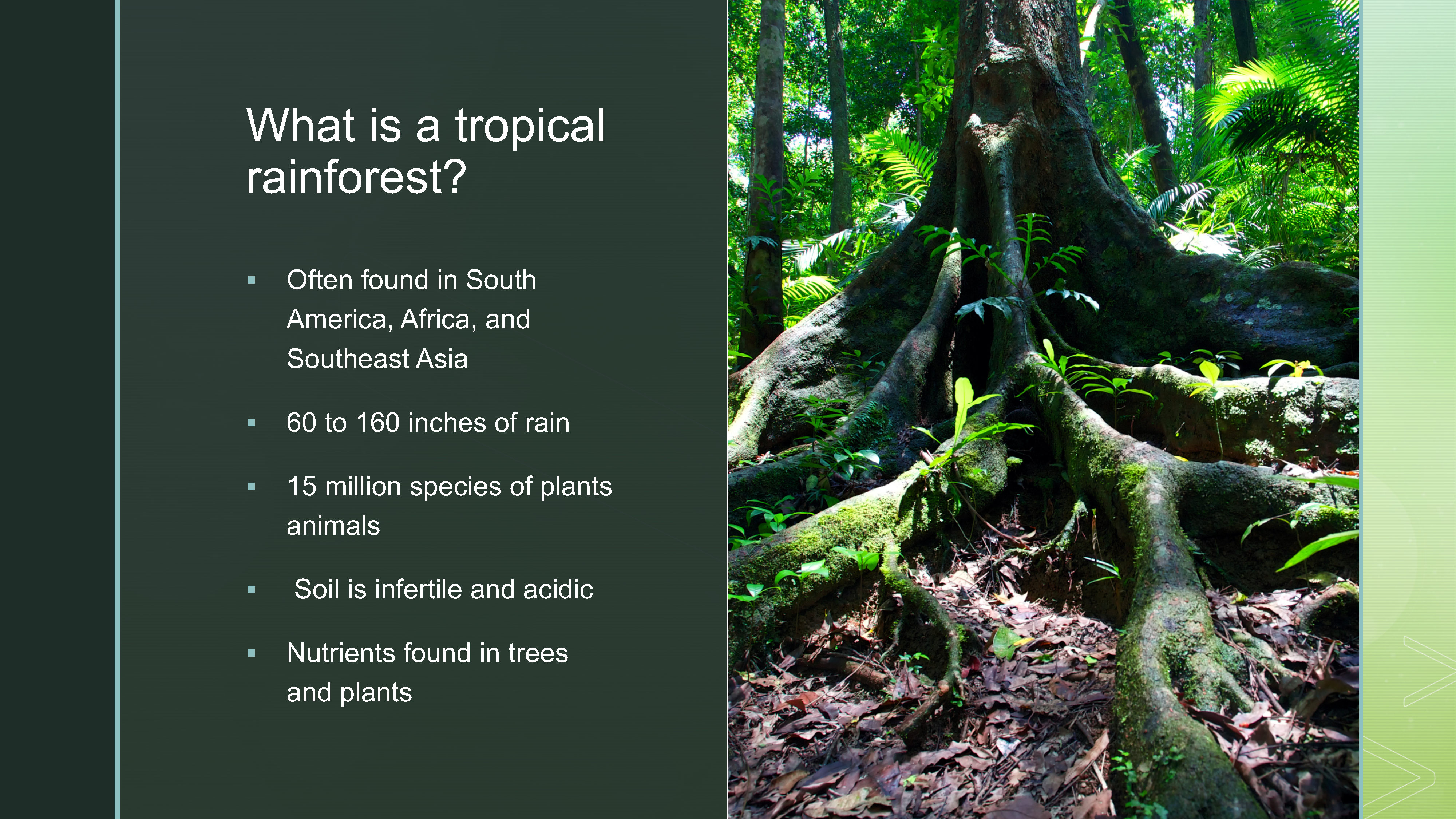 What is a tropical rainforest?

▪ Often found in South America, Africa, and Southeast Asia

▪ 60 to 160 inches of rain

▪ 15 million species of plants animals

▪ Soil is infertile and acidic

▪ Nutrients found in trees and plants